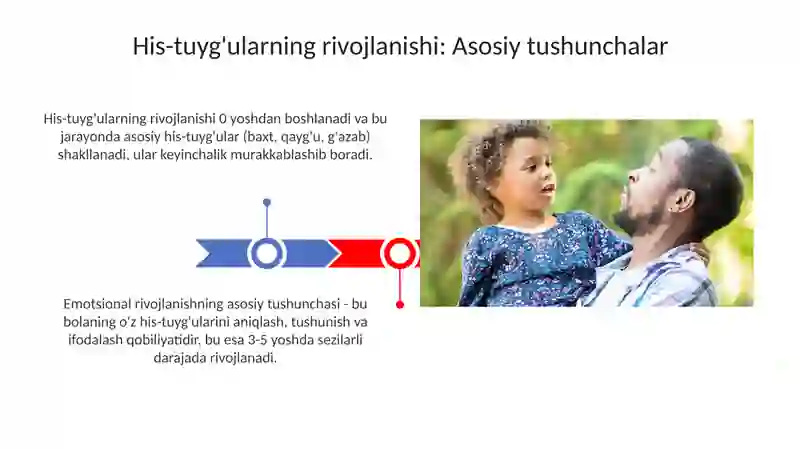 His-tuyg'ularning rivojlanishi: Asosiy tushunchalar

His-tuyg'ularning rivojlanishi 0 yoshdan boshlanadi va bu jarayonda asosiy his-tuyg'ular (baxt, qayg'u, g'azab) shakllanadi, ular keyinchalik murakkablashib boradi.

Emotsional rivojlanishning asosiy tushunchasi - bu bolaning o'z his-tuyg'ularini aniqlash, tushunish va ifodalash qobiliyatidir, bu esa 3-5 yoshda sezilarli darajada rivojlanadi.